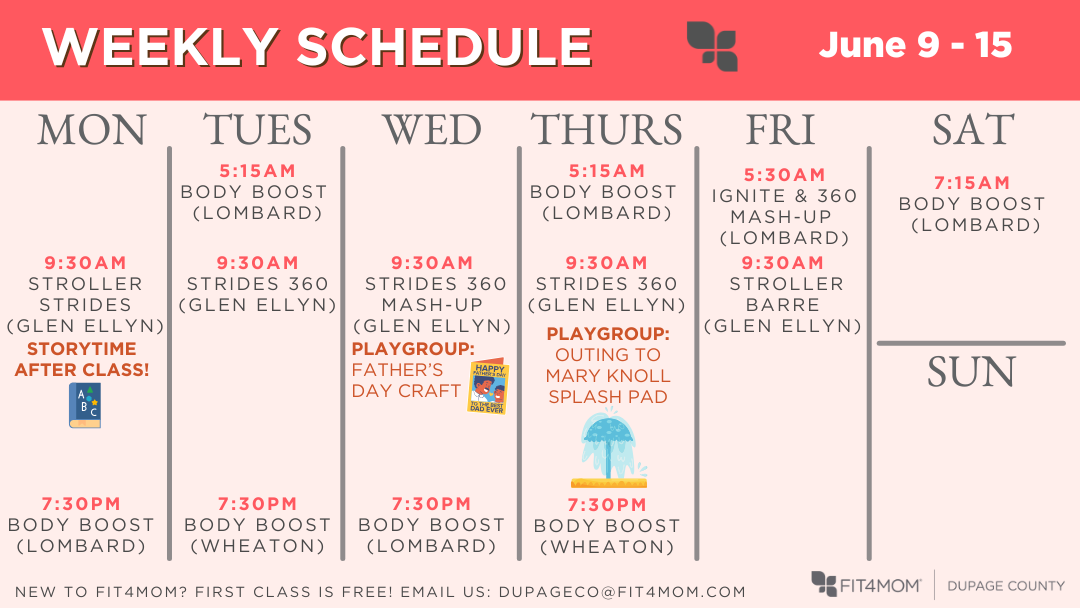 WEEKLY SCHEDULE

June 9 - 15

MON

9:30AM
STROLLER STRIDES (GLEN ELLYN)
STORYTIME AFTER CLASS!

A B C

7:30PM
BODY BOOST (LOMBARD)

TUES

5:15AM
BODY BOOST (LOMBARD)

9:30AM
STRIDES 360 (GLEN ELLYN)

7:30PM
BODY BOOST (WHEATON)

WED

9:30AM
STRIDES 360 MASH-UP (GLEN ELLYN)
PLAYGROUP: FATHER'S DAY CRAFT

HAPPY FATHER'S DAY
TO THE BEST DAD EVER

7:30PM
BODY BOOST (LOMBARD)

THURS

5:15AM
BODY BOOST (LOMBARD)

9:30AM
STRIDES 360 (GLEN ELLYN)
PLAYGROUP: OUTING TO MARY KNOLL SPLASH PAD

7:30PM
BODY BOOST (WHEATON)

FRI

5:30AM
IGNITE & 360 MASH-UP (LOMBARD)

9:30AM
STROLLER BARRE (GLEN ELLYN)

SAT

7:15AM
BODY BOOST (LOMBARD)

SUN

NEW TO FIT4MOM? FIRST CLASS IS FREE! EMAIL US: DUPAGECO@FIT4MOM.COM

FIT4MOM | DUPAGE COUNTY